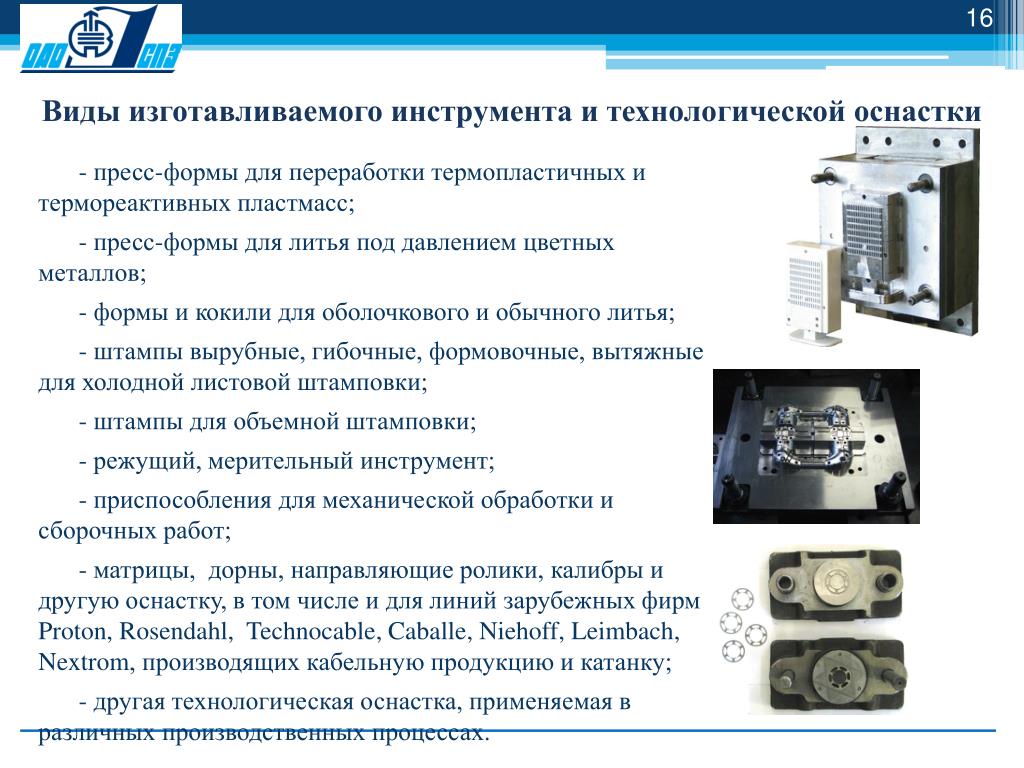 ОАО СПЗ

16

Виды изготавливаемого инструмента и технологической оснастки

- пресс-формы для переработки термопластичных и термореактивных пластмасс;

- пресс-формы для литья под давлением цветных металлов;

- формы и кокили для оболочкового и обычного литья;

- штампы вырубные, гибочные, формовочные, вытяжные для холодной листовой штамповки;

- штампы для объемной штамповки;

- режущий, мерительный инструмент;

- приспособления для механической обработки и сборочных работ;

- матрицы, дорны, направляющие ролики, калибры и другую оснастку, в том числе и для линий зарубежных фирм Proton, Rosendahl, Technocable, Caballe, Niehoff, Leimbach, Nextrom, производящих кабельную продукцию и катанку;

- другая технологическая оснастка, применяемая в различных производственных процессах.